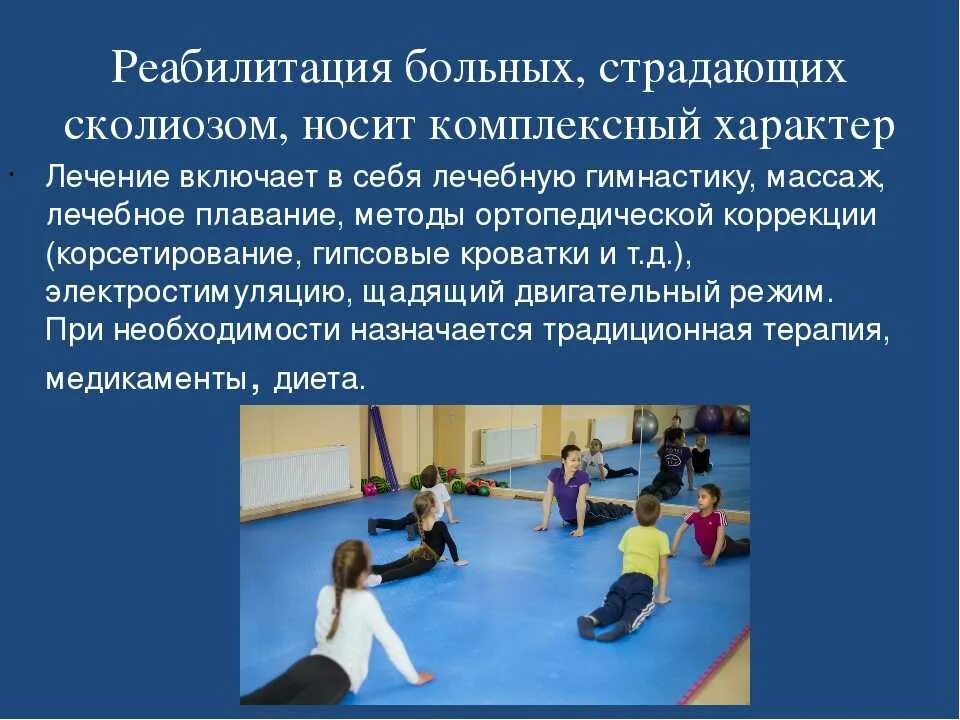 Реабилитация больных, страдающих сколиозом, носит комплексный характер

Лечение включает в себя лечебную гимнастику, массаж, лечебное плавание, методы ортопедической коррекции (корсетирование, гипсовые кроватки и т.д.), электростимуляцию, щадящий двигательный режим. При необходимости назначается традиционная терапия, медикаменты, диета.